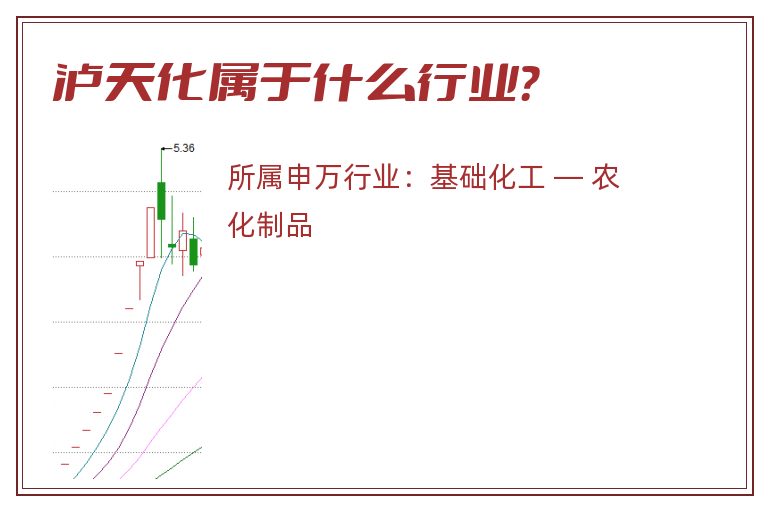 泸天化属于什么行业?

5.36

所属申万行业：基础化工 — 农化制品